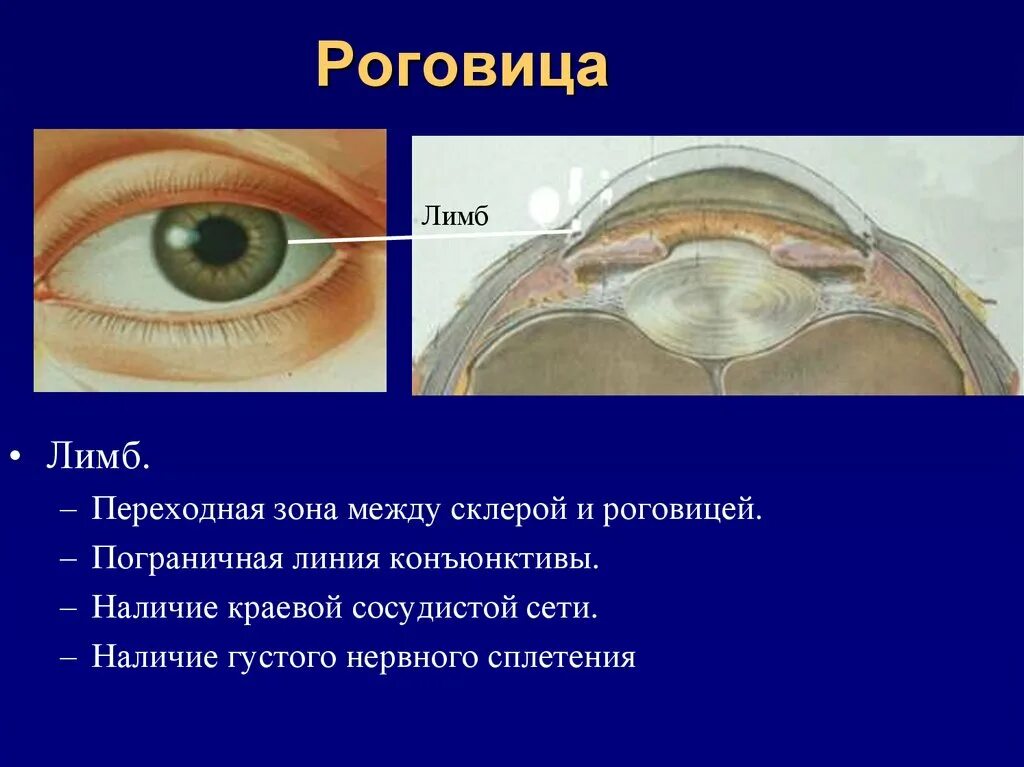 Роговица

Лимб

• Лимб.

– Переходная зона между склерой и роговицей.

– Пограничная линия конъюнктивы.

– Наличие краевой сосудистой сети.

– Наличие густого нервного сплетения